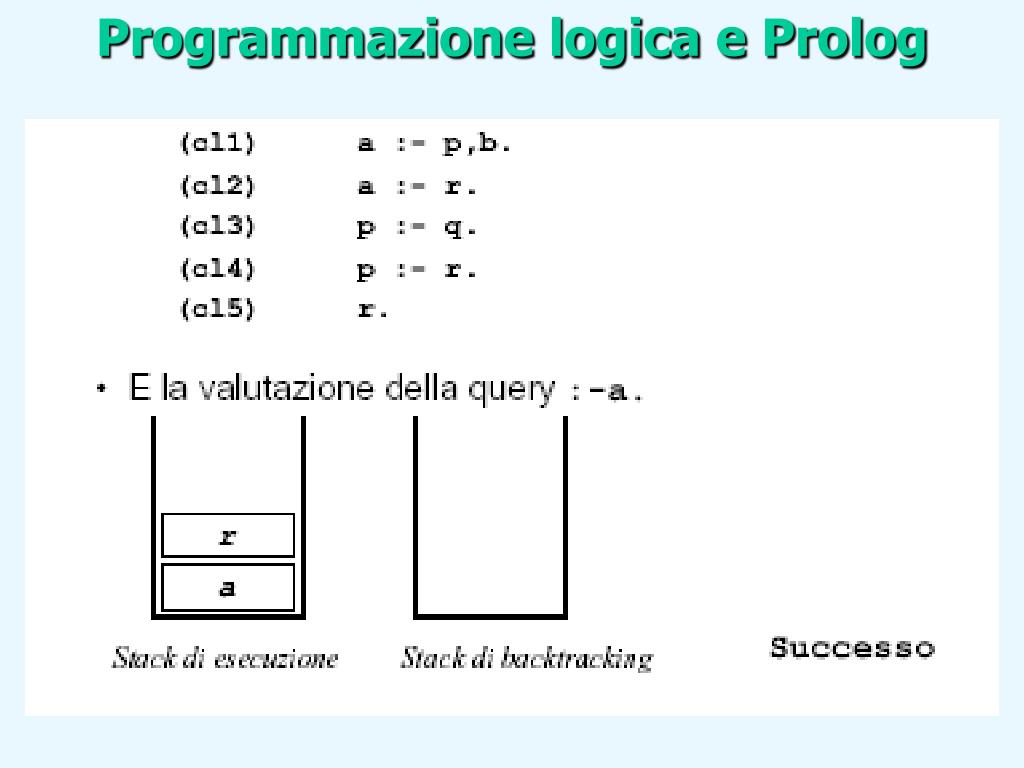 Programmazione logica e Prolog

(cl1) a :- p,b.
(cl2) a :- r.
(cl3) p :- q.
(cl4) p :- r.
(cl5) r.

• E la valutazione della query :-a.

r
a

Stack di esecuzione

Stack di backtracking

Successo